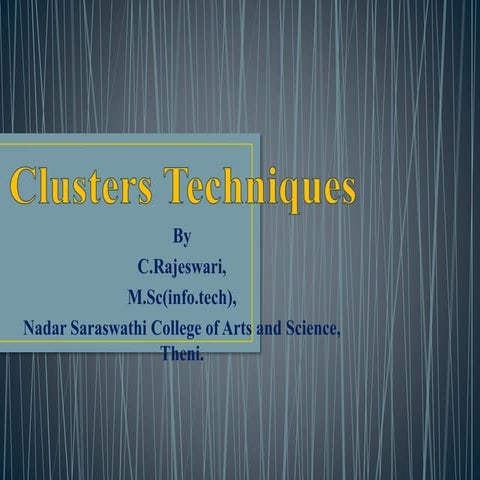 Clusters Techniques

By
C.Rajeswari,
M.Sc(info.tech),
Nadar Saraswathi College of Arts and Science,
Theni.